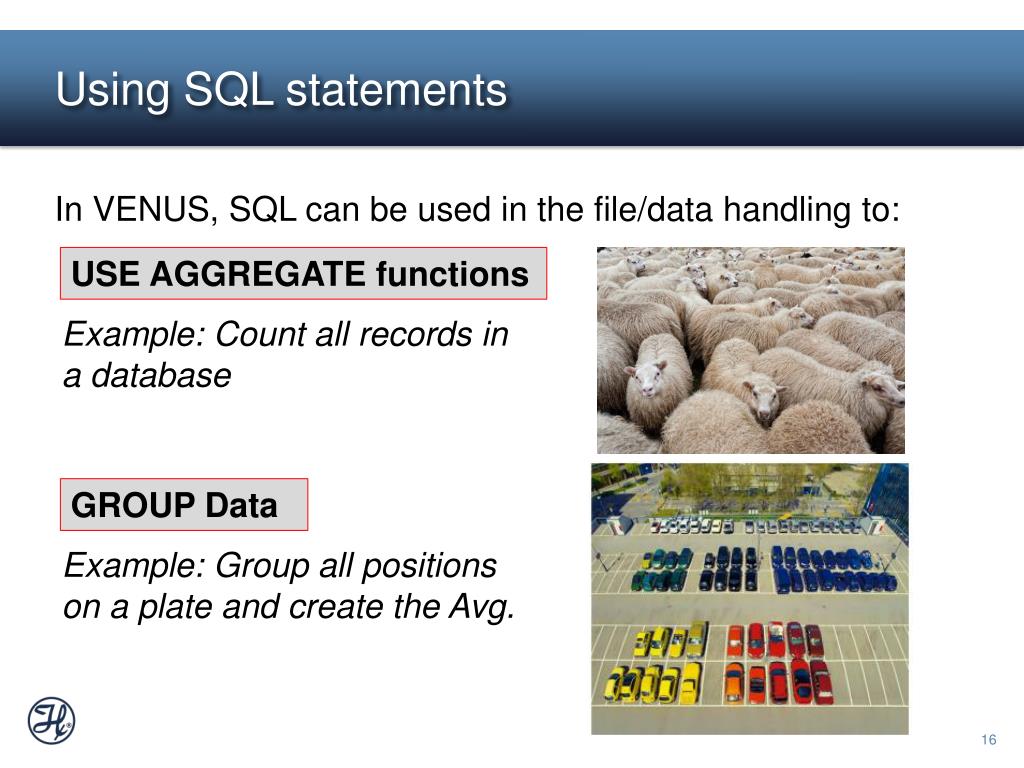 Using SQL statements

In VENUS, SQL can be used in the file/data handling to:

USE AGGREGATE functions

Example: Count all records in a database

GROUP Data

Example: Group all positions on a plate and create the Avg.

16